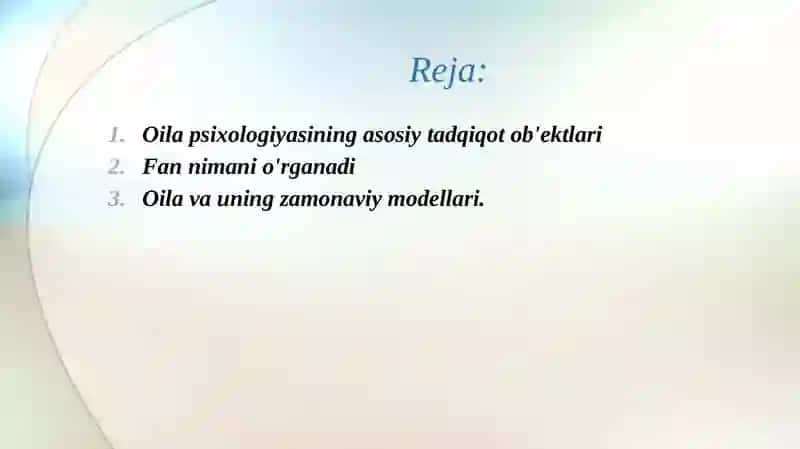 Reja:

1. Oila psixologiyasining asosiy tadqiqot ob'ektlari
2. Fan nimani o'rganadi
3. Oila va uning zamonaviy modellari.